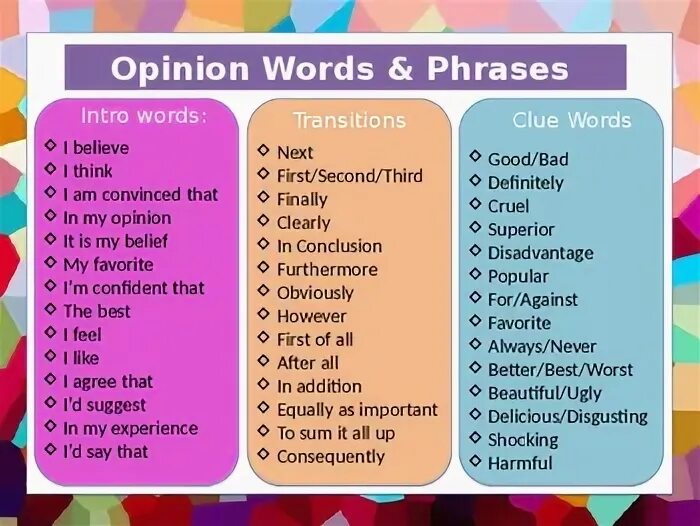 Opinion Words & Phrases

Intro words:
◇ I believe
◇ I think
◇ I am convinced that
◇ In my opinion
◇ It is my belief
◇ My favorite
◇ I'm confident that
◇ The best
◇ I feel
◇ I like
◇ I agree that
◇ I'd suggest
◇ In my experience
◇ I'd say that

Transitions
◇ Next
◇ First/Second/Third
◇ Finally
◇ Clearly
◇ In Conclusion
◇ Furthermore
◇ Obviously
◇ However
◇ First of all
◇ After all
◇ In addition
◇ Equally as important
◇ To sum it all up
◇ Consequently

Clue Words
◇ Good/Bad
◇ Definitely
◇ Cruel
◇ Superior
◇ Disadvantage
◇ Popular
◇ For/Against
◇ Favorite
◇ Always/Never
◇ Better/Best/Worst
◇ Beautiful/Ugly
◇ Delicious/Disgusting
◇ Shocking
◇ Harmful